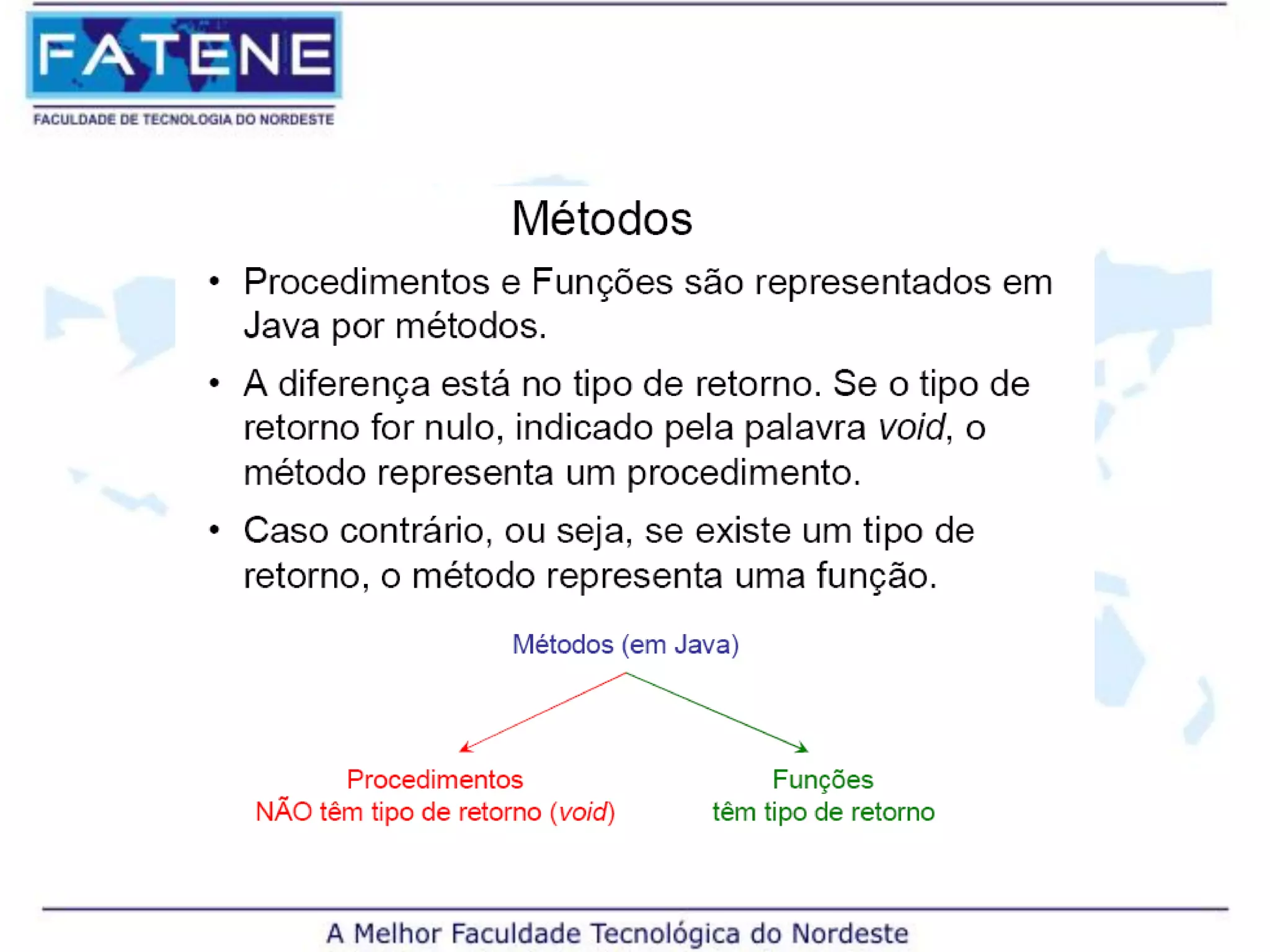 FATENE
FACULDADE DE TECNOLOGIA DO NORDESTE

Métodos

• Procedimentos e Funções são representados em Java por métodos.

• A diferença está no tipo de retorno. Se o tipo de retorno for nulo, indicado pela palavra void, o método representa um procedimento.

• Caso contrário, ou seja, se existe um tipo de retorno, o método representa uma função.

Métodos (em Java)

Procedimentos
NÃO têm tipo de retorno (void)

Funções
têm tipo de retorno

A Melhor Faculdade Tecnológica do Nordeste